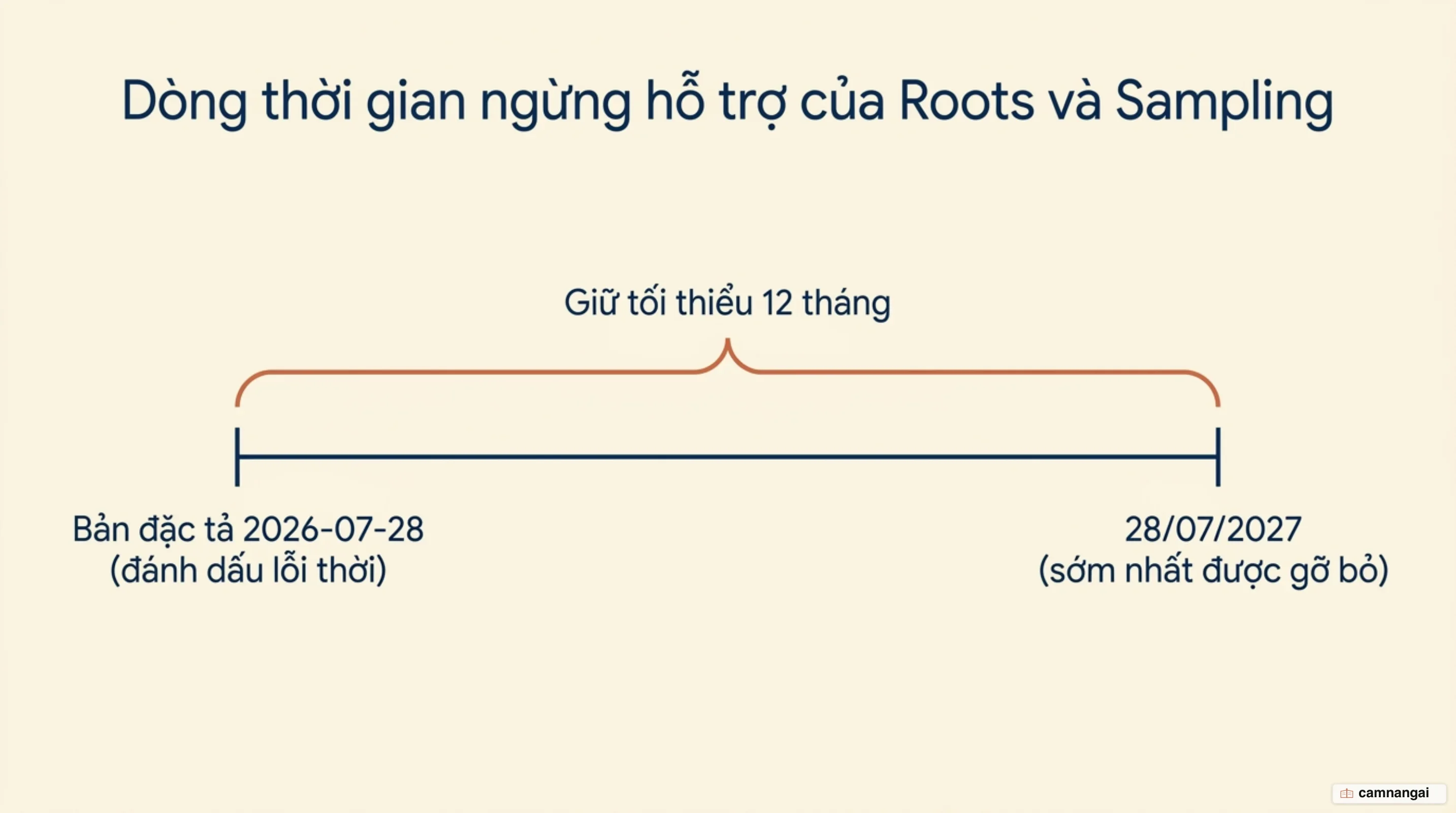 Dòng thời gian ngừng hỗ trợ của Roots và Sampling

Giữ tối thiểu 12 tháng

Bản đặc tả 2026-07-28
(đánh dấu lỗi thời)

28/07/2027
(sớm nhất được gỡ bỏ)

camnangai